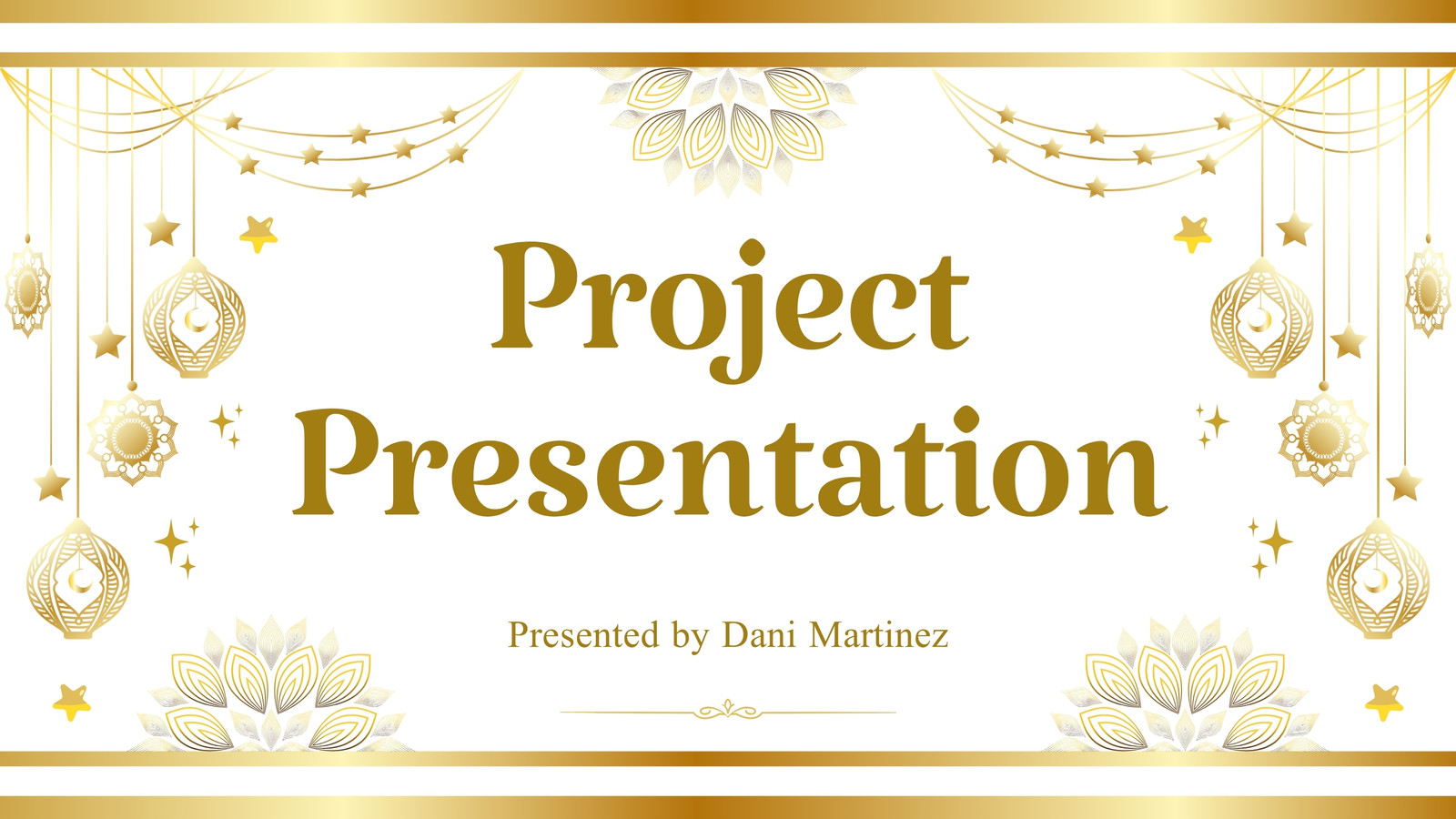 Project Presentation

Presented by Dani Martinez